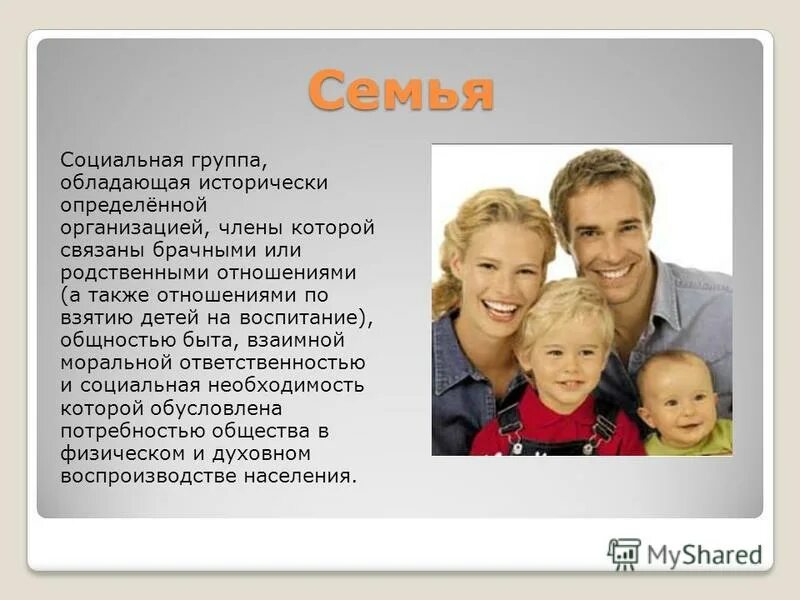 Семья

Социальная группа, обладающая исторически определённой организацией, члены которой связаны брачными или родственными отношениями (а также отношениями по взятию детей на воспитание), общностью быта, взаимной моральной ответственностью и социальная необходимость которой обусловлена потребностью общества в физическом и духовном воспроизводстве населения.

MyShared